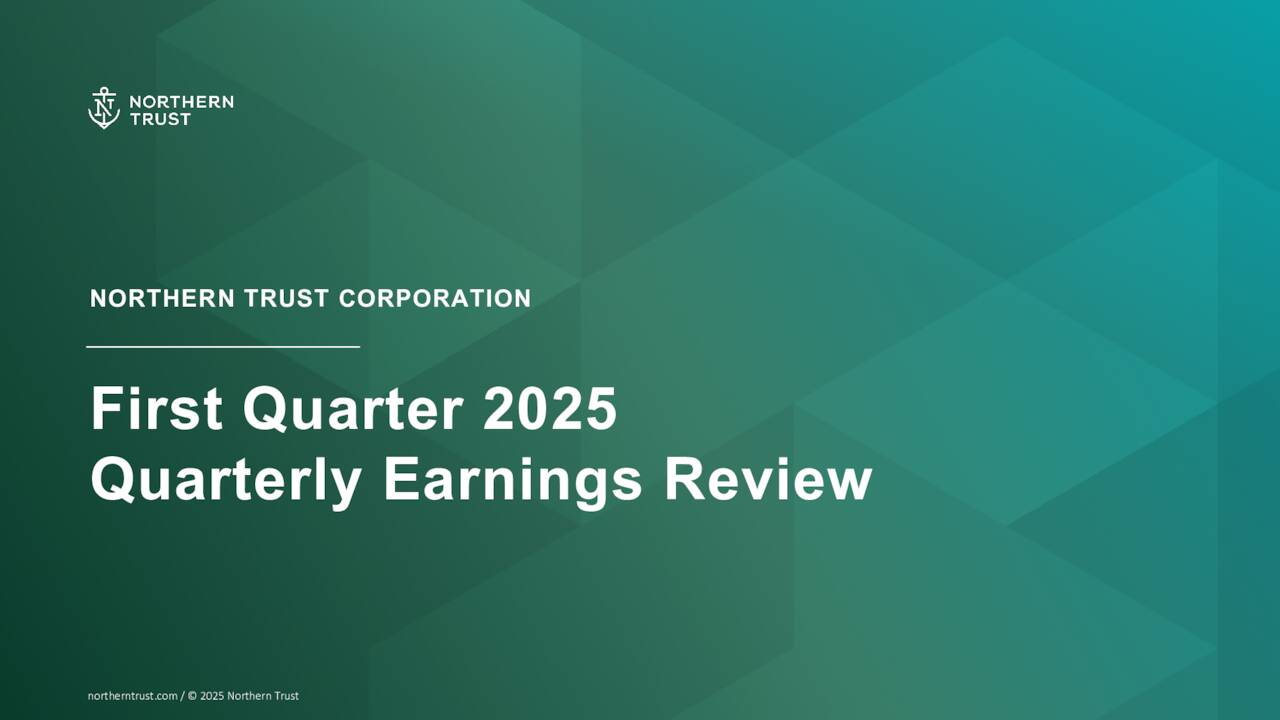 NORTHERN TRUST

NORTHERN TRUST CORPORATION

First Quarter 2025
Quarterly Earnings Review

northerntrust.com / © 2025 Northern Trust